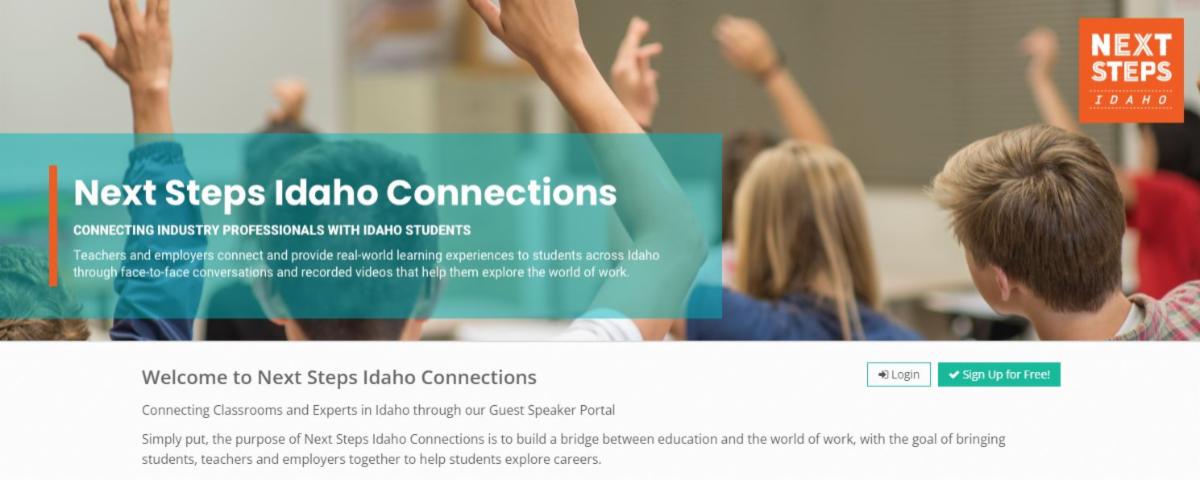 NEXT STEPS IDAHO

Next Steps Idaho Connections

CONNECTING INDUSTRY PROFESSIONALS WITH IDAHO STUDENTS

Teachers and employers connect and provide real-world learning experiences to students across Idaho through face-to-face conversations and recorded videos that help them explore the world of work.

Welcome to Next Steps Idaho Connections

Login

Sign Up for Free!

Connecting Classrooms and Experts in Idaho through our Guest Speaker Portal

Simply put, the purpose of Next Steps Idaho Connections is to build a bridge between education and the world of work, with the goal of bringing students, teachers and employers together to help students explore careers.